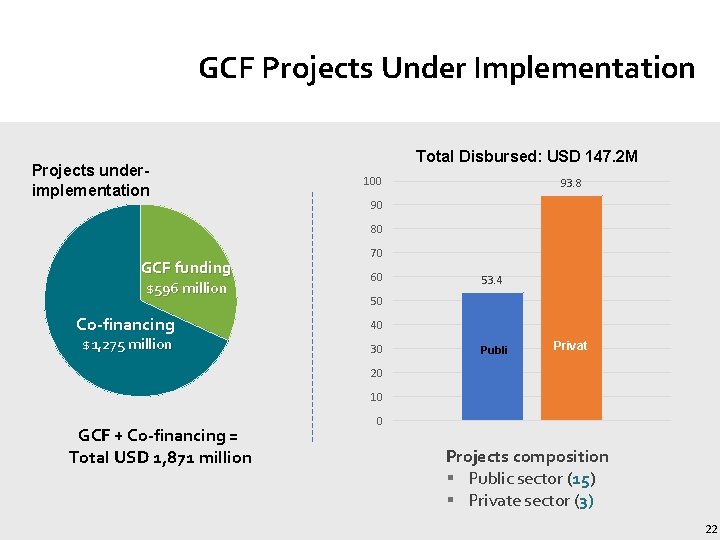 GCF Projects Under Implementation

Projects under-implementation

GCF funding $596 million

Co-financing $1,275 million

GCF + Co-financing = Total USD 1,871 million

Total Disbursed: USD 147.2M

100
90
80
70
60
50
40
30
20
10
0

53.4
93.8

Publi
Privat

Projects composition
▪ Public sector (15)
▪ Private sector (3)

22